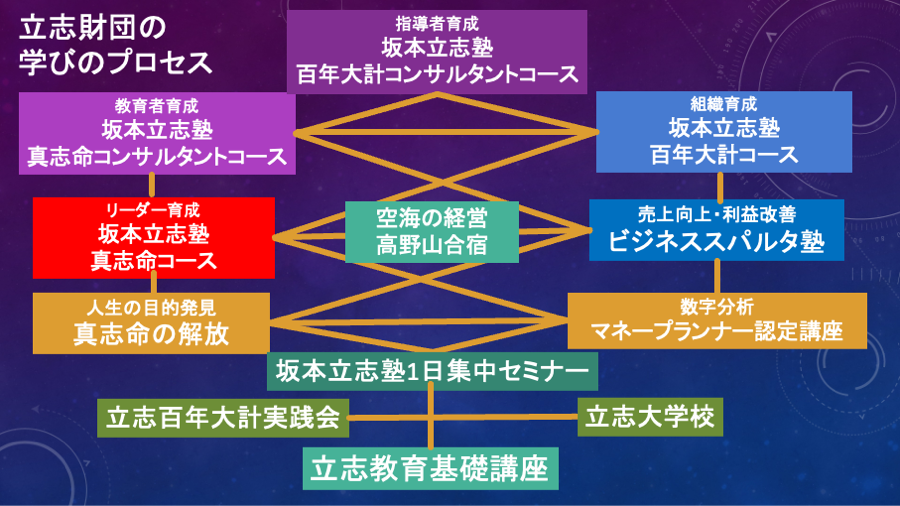 立志財団の
学びのプロセス

指導者育成
坂本立志塾
百年大計コンサルタントコース

教育者育成
坂本立志塾
真志命コンサルタントコース

組織育成
坂本立志塾
百年大計コース

リーダー育成
坂本立志塾
真志命コース

空海の経営
高野山合宿

売上向上・利益改善
ビジネススパルタ塾

人生の目的発見
真志命の解放

数字分析
マネープランナー認定講座

坂本立志塾1日集中セミナー

立志百年大計実践会

立志大学校

立志教育基礎講座